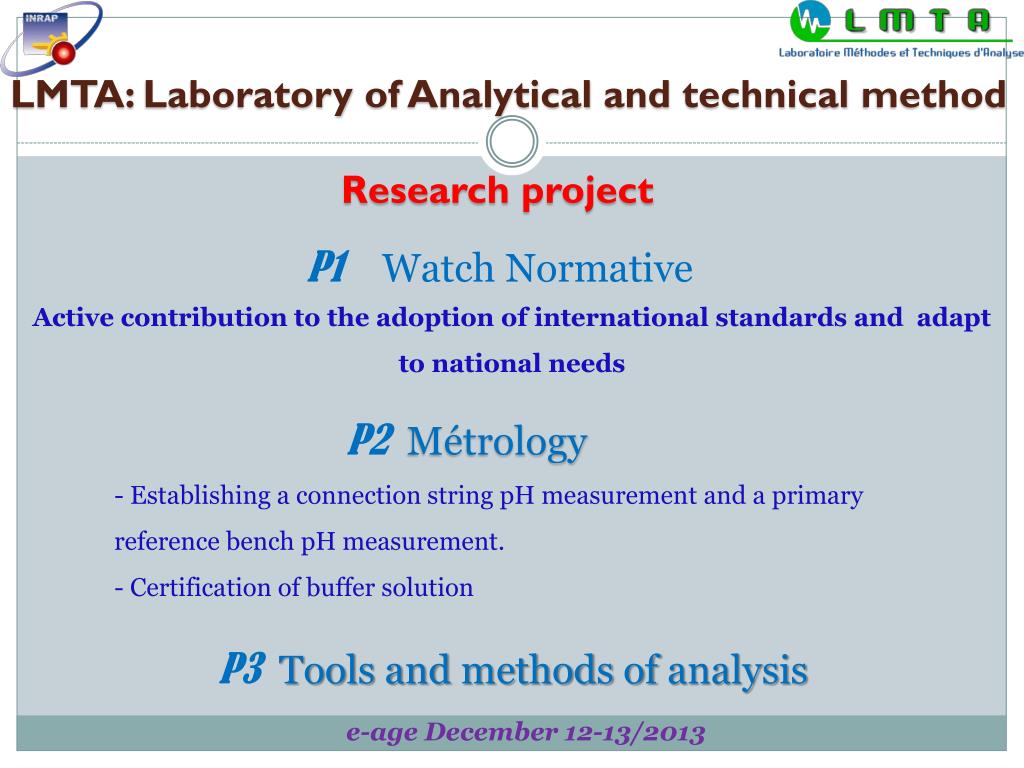 INRAP

LMTA
Laboratoire Méthodes et Techniques d'Analyse

LMTA: Laboratory of Analytical and technical method

Research project

P1 Watch Normative

Active contribution to the adoption of international standards and adapt to national needs

P2 Métrology

- Establishing a connection string pH measurement and a primary reference bench pH measurement.

- Certification of buffer solution

P3 Tools and methods of analysis

e-age December 12-13/2013